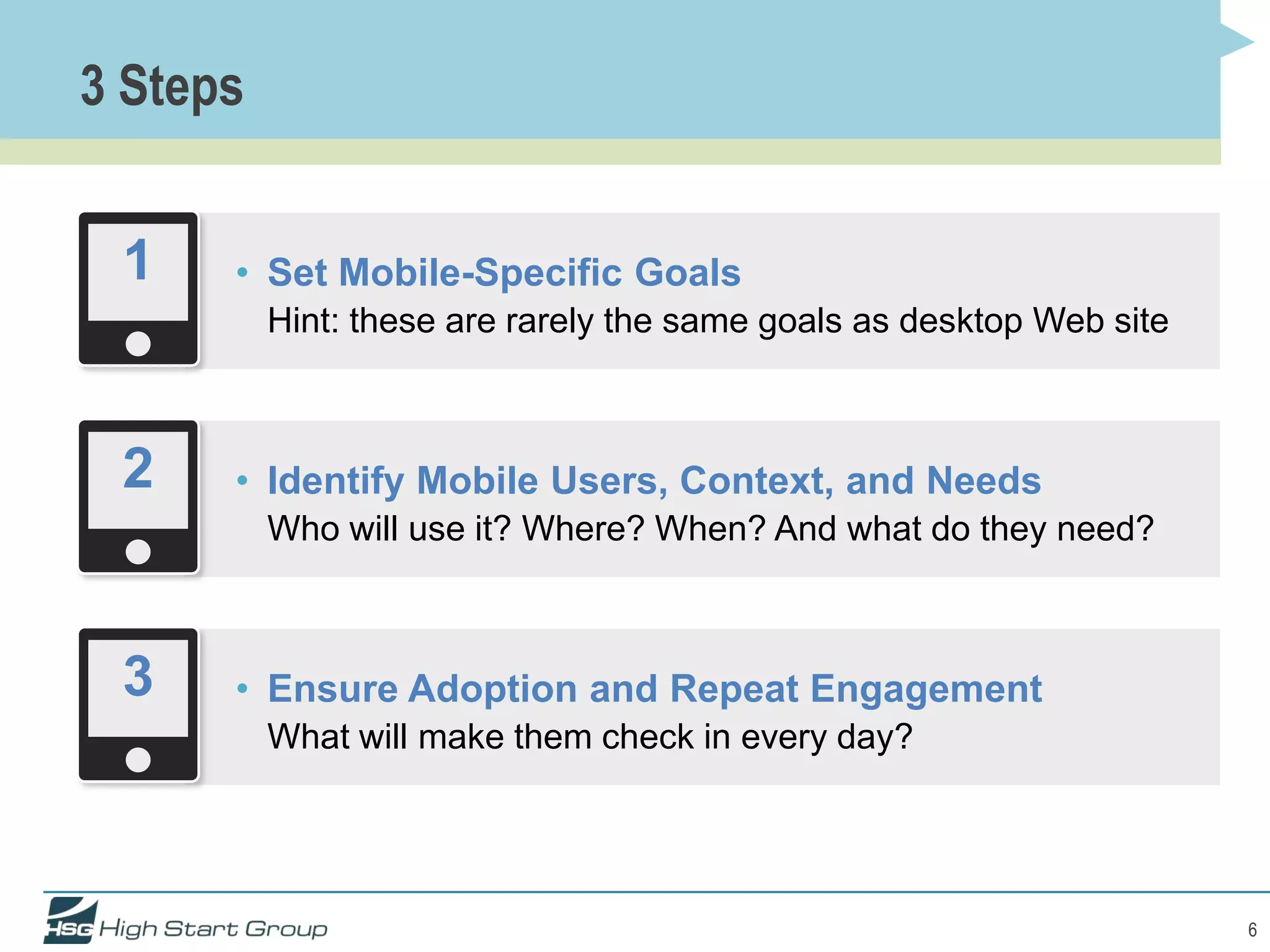 3 Steps

1

• Set Mobile-Specific Goals
Hint: these are rarely the same goals as desktop Web site

2

• Identify Mobile Users, Context, and Needs
Who will use it? Where? When? And what do they need?

3

• Ensure Adoption and Repeat Engagement
What will make them check in every day?

HSG High Start Group

6